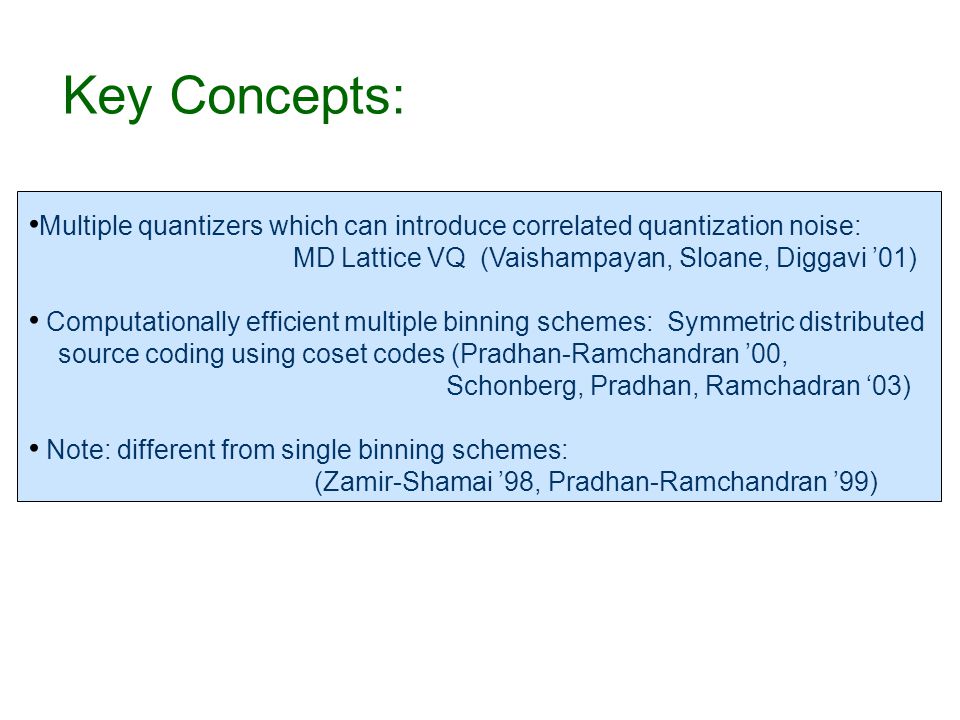 Key Concepts:

•Multiple quantizers which can introduce correlated quantization noise: MD Lattice VQ (Vaishampayan, Sloane, Diggavi ’01)

• Computationally efficient multiple binning schemes: Symmetric distributed source coding using coset codes (Pradhan-Ramchandran ’00, Schonberg, Pradhan, Ramchadran ‘03)

• Note: different from single binning schemes: (Zamir-Shamai ’98, Pradhan-Ramchandran ’99)